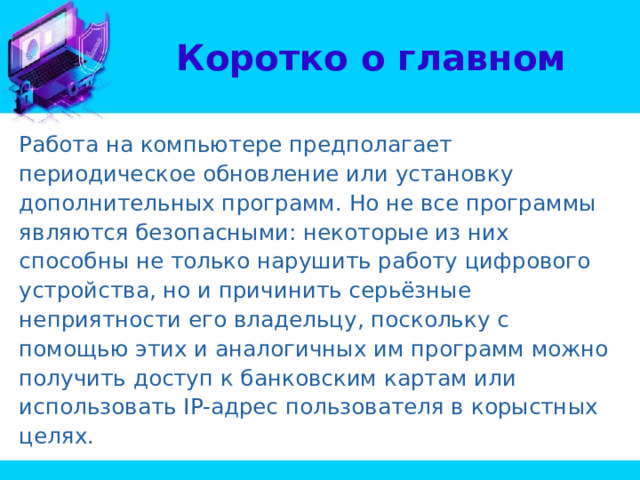 Коротко о главном

Работа на компьютере предполагает периодическое обновление или установку дополнительных программ. Но не все программы являются безопасными: некоторые из них способны не только нарушить работу цифрового устройства, но и причинить серьёзные неприятности его владельцу, поскольку с помощью этих и аналогичных им программ можно получить доступ к банковским картам или использовать IP-адрес пользователя в корыстных целях.